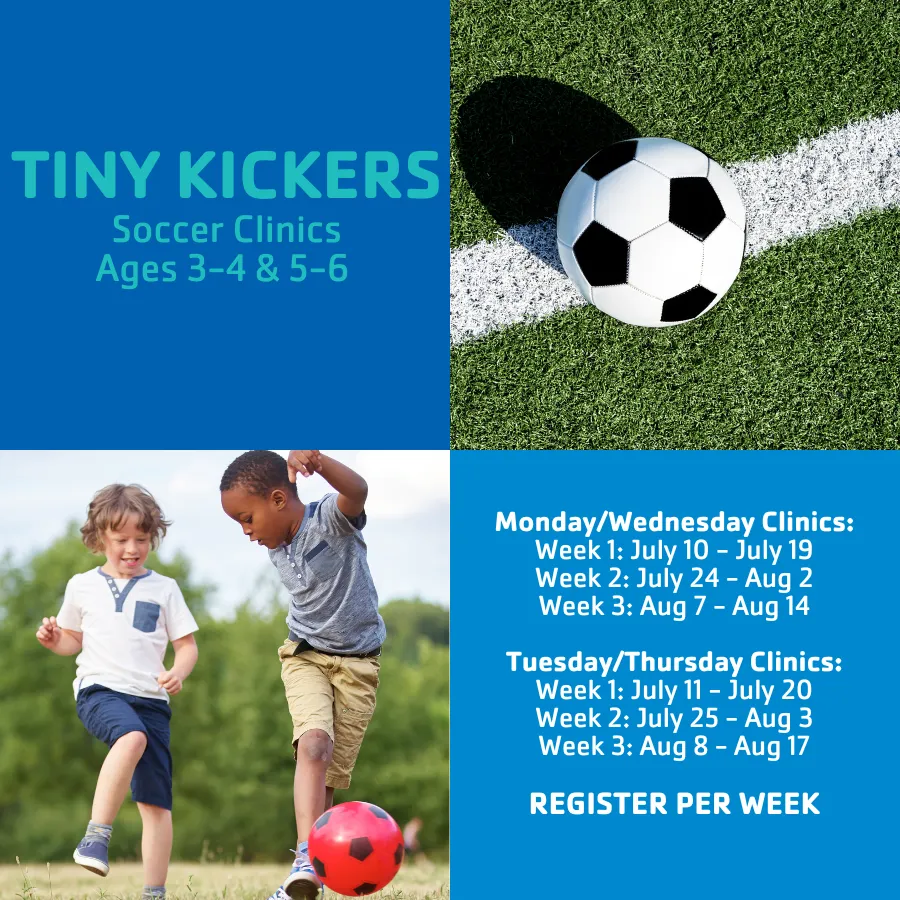 TINY KICKERS
Soccer Clinics
Ages 3-4 & 5-6

Monday/Wednesday Clinics:
Week 1: July 10 - July 19
Week 2: July 24 - Aug 2
Week 3: Aug 7 - Aug 14

Tuesday/Thursday Clinics:
Week 1: July 11 - July 20
Week 2: July 25 - Aug 3
Week 3: Aug 8 - Aug 17

REGISTER PER WEEK